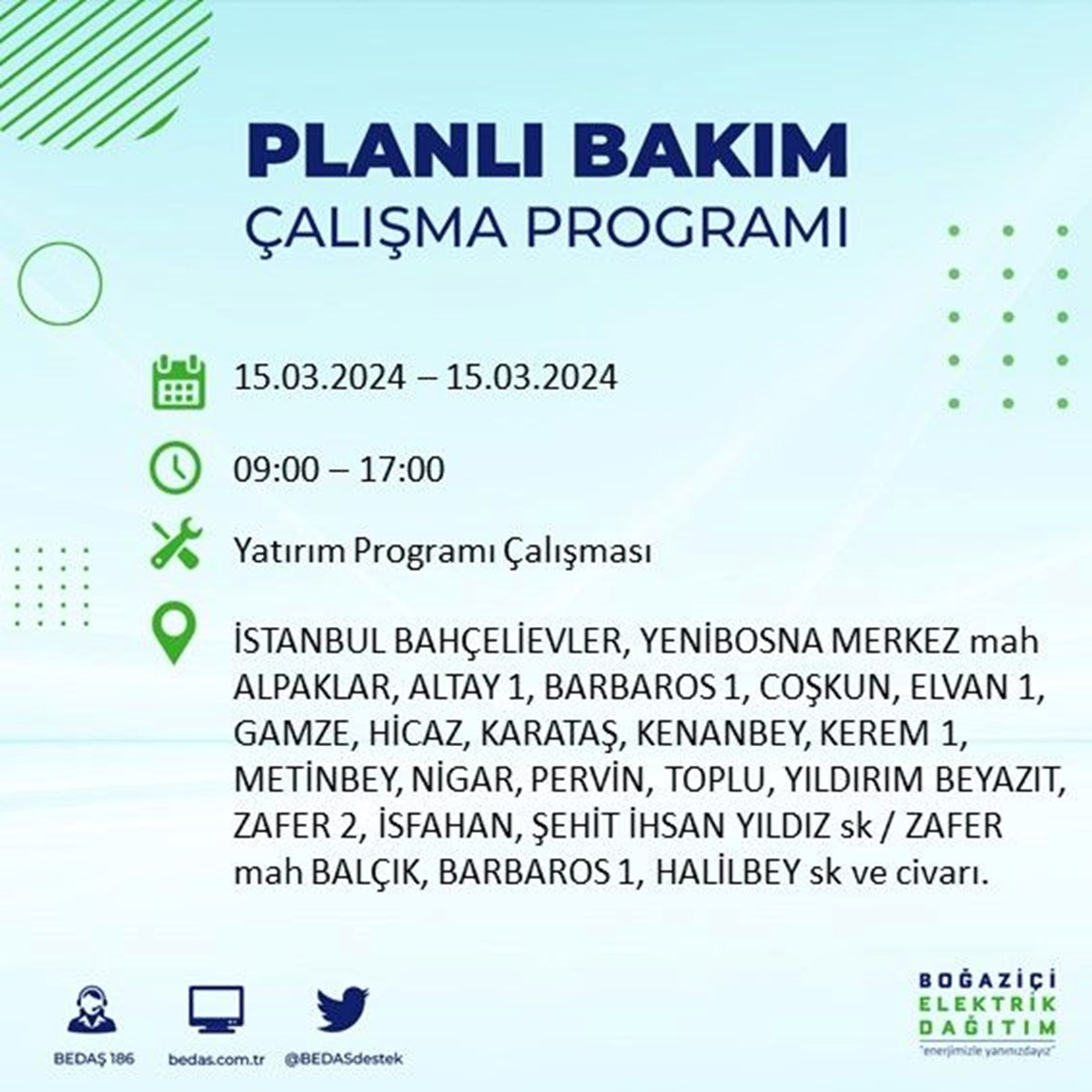 PLANLI BAKIM
ÇALIŞMA PROGRAMI

15.03.2024 – 15.03.2024

09:00 – 17:00

Yatırım Programı Çalışması

İSTANBUL BAHÇELİEVLER, YENİBOSNA MERKEZ mah ALPAKLAR, ALTAY 1, BARBAROS 1, COŞKUN, ELVAN 1, GAMZE, HİCAZ, KARATAŞ, KENANBEY, KEREM 1, METİNBEY, NİGAR, PERVİN, TOPLU, YILDIRIM BEYAZIT, ZAFER 2, İSFAHAN, ŞEHİT İHSAN YILDIZ sk / ZAFER mah BALÇIK, BARBAROS 1, HALİLBEY sk ve civarı.

BEDAŞ 186

bedas.com.tr

@BEDASdestek

BOĞAZİÇİ
ELEKTRİK
DAĞITIM
"enerjimizle yanınızdayız"